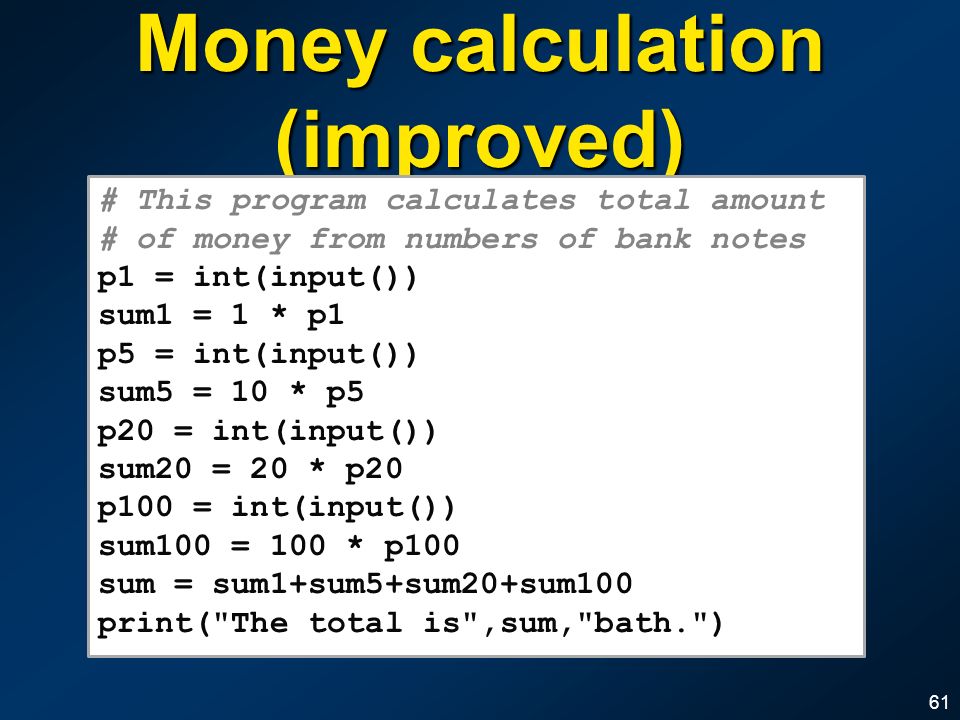 Money calculation (improved)

# This program calculates total amount
# of money from numbers of bank notes
p1 = int(input())
sum1 = 1 * p1
p5 = int(input())
sum5 = 10 * p5
p20 = int(input())
sum20 = 20 * p20
p100 = int(input())
sum100 = 100 * p100
sum = sum1+sum5+sum20+sum100
print("The total is",sum,"bath.")

61